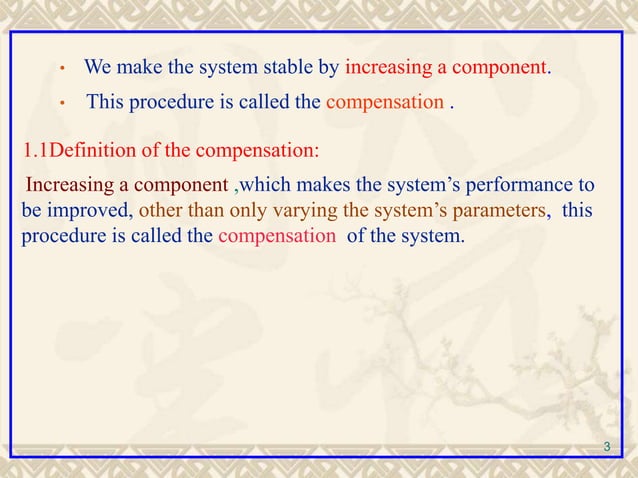 • We make the system stable by increasing a component.

• This procedure is called the compensation .

1.1Definition of the compensation:

Increasing a component ,which makes the system’s performance to be improved, other than only varying the system’s parameters, this procedure is called the compensation of the system.

3